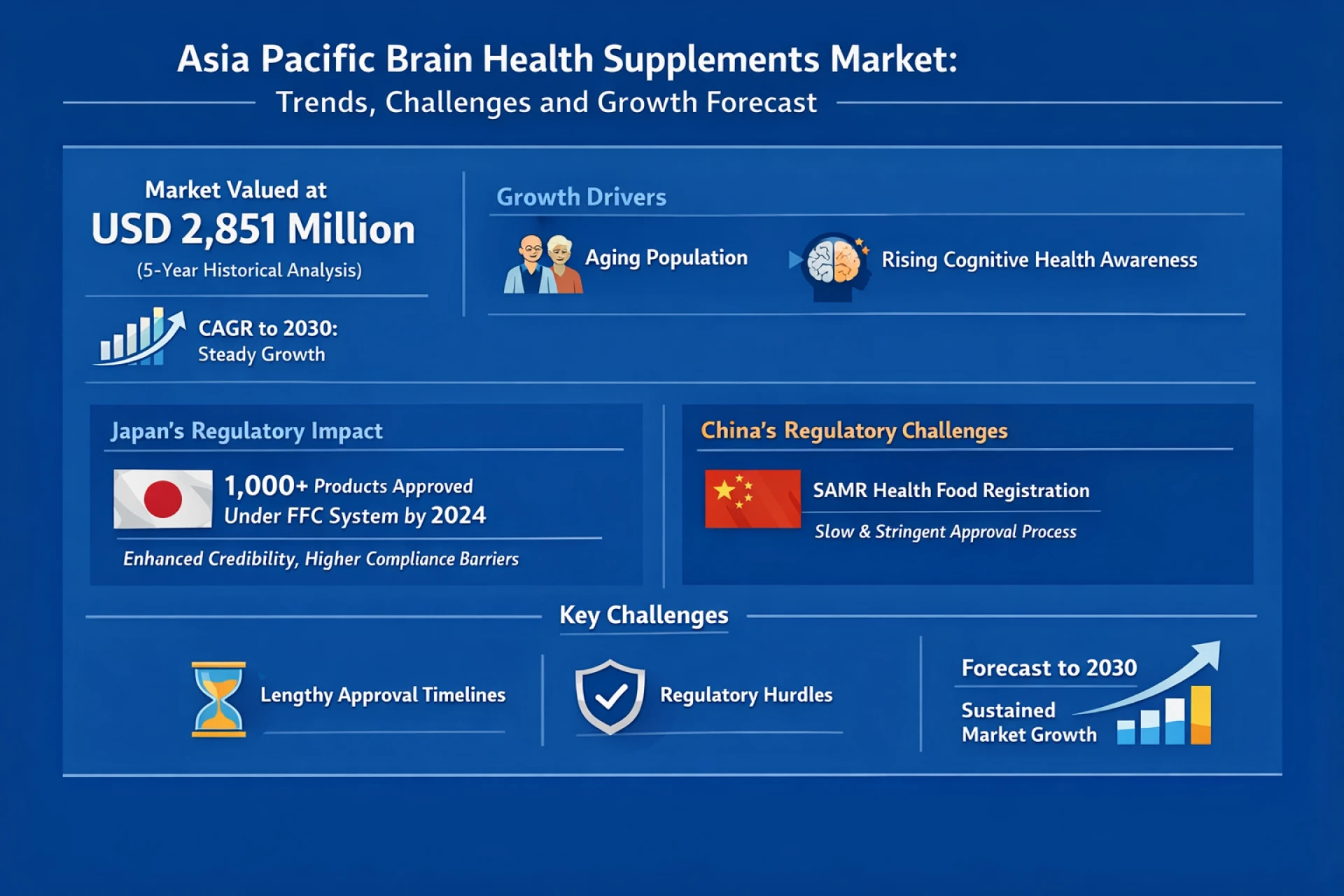 Asia Pacific Brain Health Supplements Market:
Trends, Challenges and Growth Forecast

Market Valued at
USD 2,851 Million
(5-Year Historical Analysis)

CAGR to 2030:
Steady Growth

Growth Drivers

Aging Population

Rising Cognitive Health Awareness

Japan's Regulatory Impact

1,000+ Products Approved Under FFC System by 2024

Enhanced Credibility, Higher Compliance Barriers

China's Regulatory Challenges

SAMR Health Food Registration

Slow & Stringent Approval Process

Key Challenges

Lengthy Approval Timelines

Regulatory Hurdles

Forecast to 2030

Sustained Market Growth